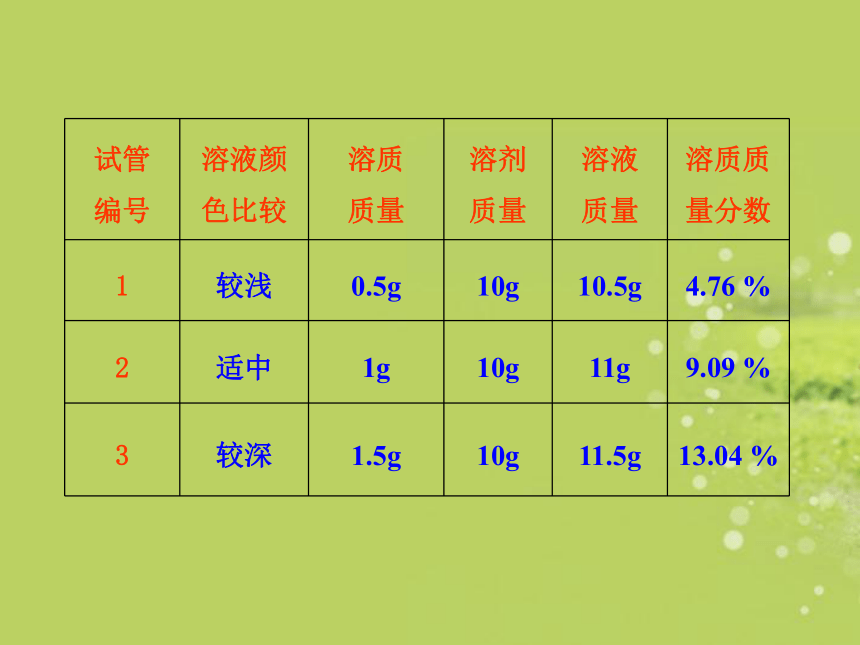 | 试管编号 | 溶液颜色比较 | 溶质质量 | 溶剂质量 | 溶液质量 | 溶质质量分数 |
|---|---|---|---|---|---|
| 1 | 较浅 | 0.5g | 10g | 10.5g | 4.76 % |
| 2 | 适中 | 1g | 10g | 11g | 9.09 % |
| 3 | 较深 | 1.5g | 10g | 11.5g | 13.04 % |